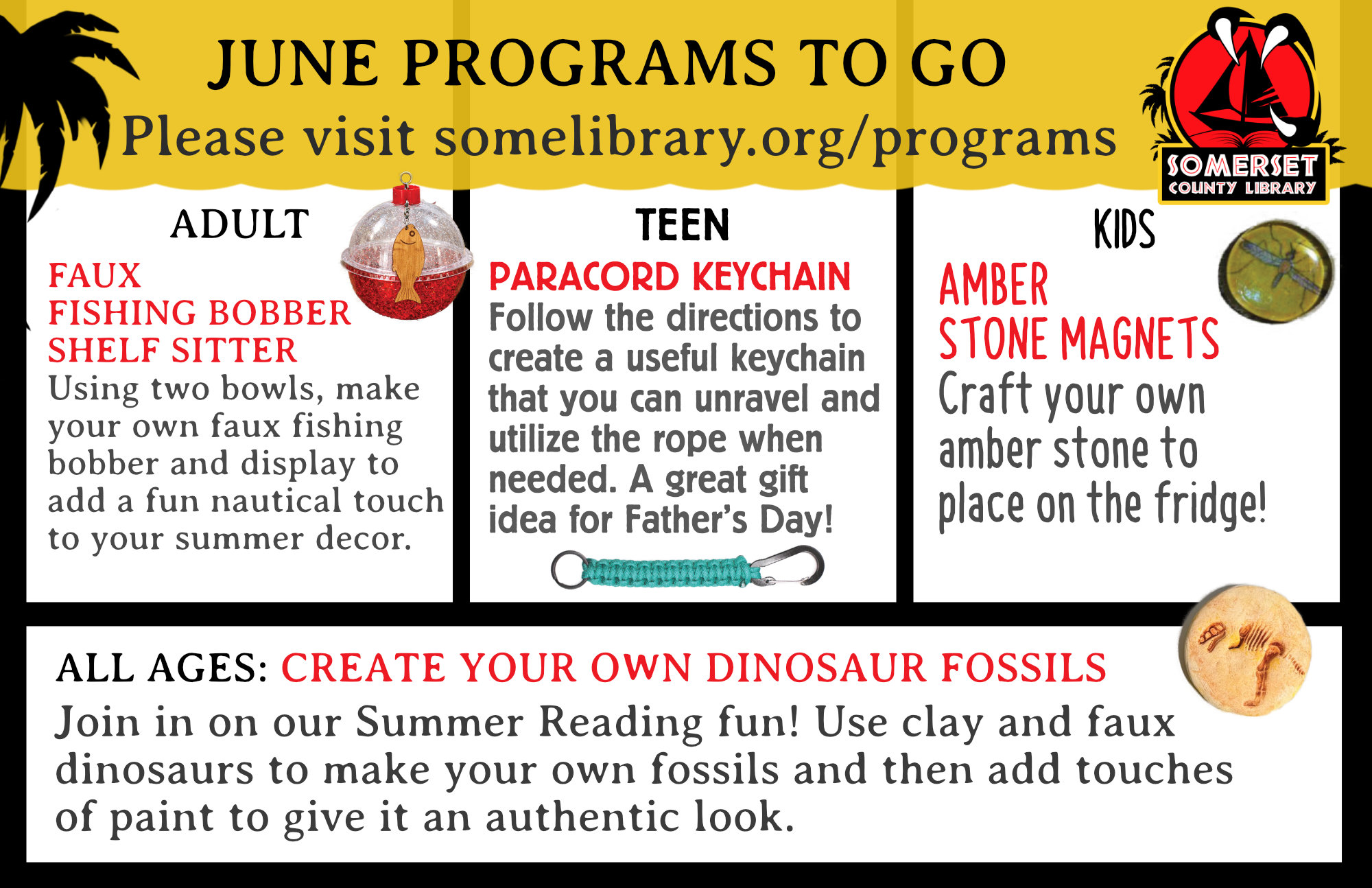 JUNE PROGRAMS TO GO
Please visit somelibrary.org/programs

SOMERSET
COUNTY LIBRARY

ADULT

FAUX FISHING BOBBER SHELF SITTER
Using two bowls, make your own faux fishing bobber and display to add a fun nautical touch to your summer decor.

TEEN

PARACORD KEYCHAIN
Follow the directions to create a useful keychain that you can unravel and utilize the rope when needed. A great gift idea for Father's Day!

KIDS

AMBER STONE MAGNETS
Craft your own amber stone to place on the fridge!

ALL AGES: CREATE YOUR OWN DINOSAUR FOSSILS
Join in on our Summer Reading fun! Use clay and faux dinosaurs to make your own fossils and then add touches of paint to give it an authentic look.